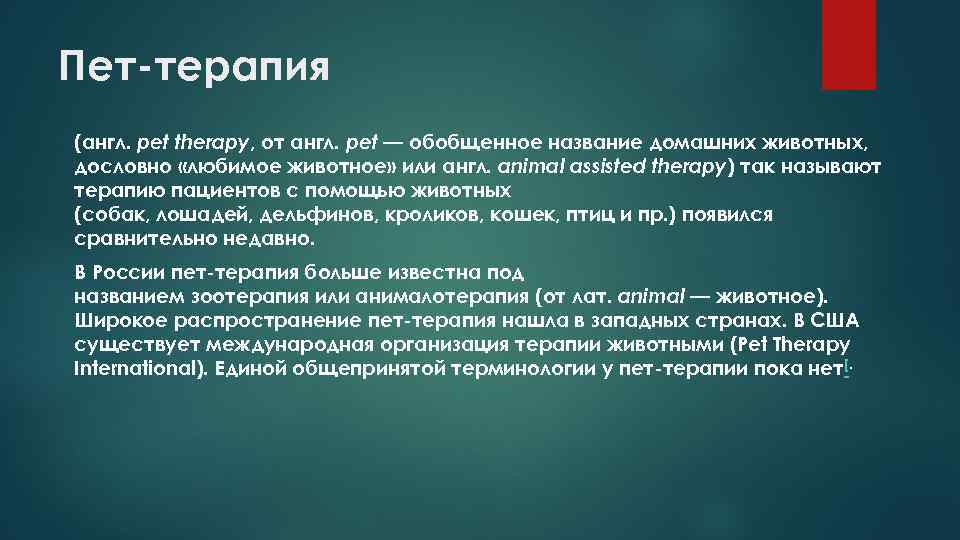 Пет-терапия

(англ. pet therapy, от англ. pet — обобщенное название домашних животных, дословно «любимое животное» или англ. animal assisted therapy) так называют терапию пациентов с помощью животных (собак, лошадей, дельфинов, кроликов, кошек, птиц и пр.) появился сравнительно недавно.

В России пет-терапия больше известна под названием зоотерапия или анималотерапия (от лат. animal — животное). Широкое распространение пет-терапия нашла в западных странах. В США существует международная организация терапии животными (Pet Therapy International). Единой общепринятой терминологии у пет-терапии пока нет[.